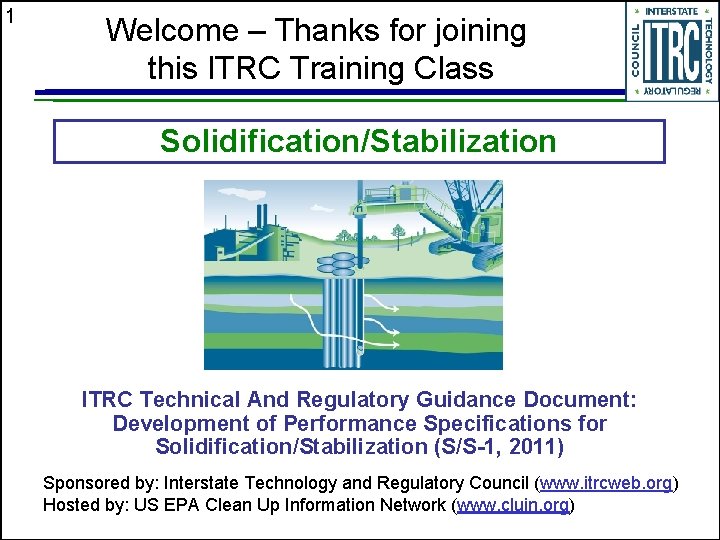 1

Welcome – Thanks for joining this ITRC Training Class

INTERSTATE TECHNOLOGY REGULATORY COUNCIL
ITRC

Solidification/Stabilization

ITRC Technical And Regulatory Guidance Document: Development of Performance Specifications for Solidification/Stabilization (S/S-1, 2011)

Sponsored by: Interstate Technology and Regulatory Council (www.itrcweb.org)
Hosted by: US EPA Clean Up Information Network (www.cluin.org)